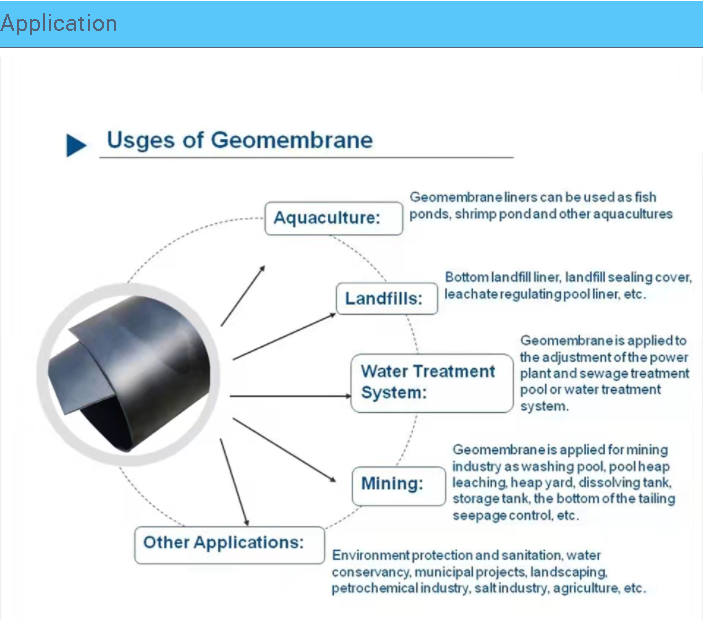 Application

Usges of Geomembrane

Aquaculture:

Geomembrane liners can be used as fish ponds, shrimp pond and other aquacultures

Landfills:

Bottom landfill liner, landfill sealing cover, leachate regulating pool liner, etc.

Water Treatment System:

Geomembrane is applied to the adjustment of the power plant and sewage treatment pool or water treatment system.

Mining:

Geomembrane is applied for mining industry as washing pool, pool heap leaching, heap yard, dissolving tank, storage tank, the bottom of the tailing seepage control, etc.

Other Applications:

Environment protection and sanitation, water conservancy, municipal projects, landscaping, petrochemical industry, salt industry, agriculture, etc.